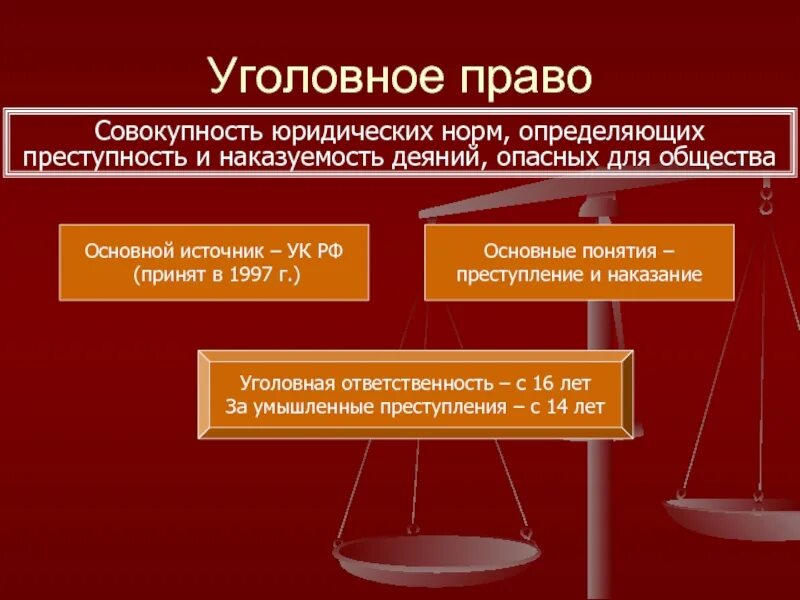 Уголовное право

Совокупность юридических норм, определяющих преступность и наказуемость деяний, опасных для общества

Основной источник – УК РФ (принят в 1997 г.)

Основные понятия – преступление и наказание

Уголовная ответственность – с 16 лет
За умышленные преступления – с 14 лет